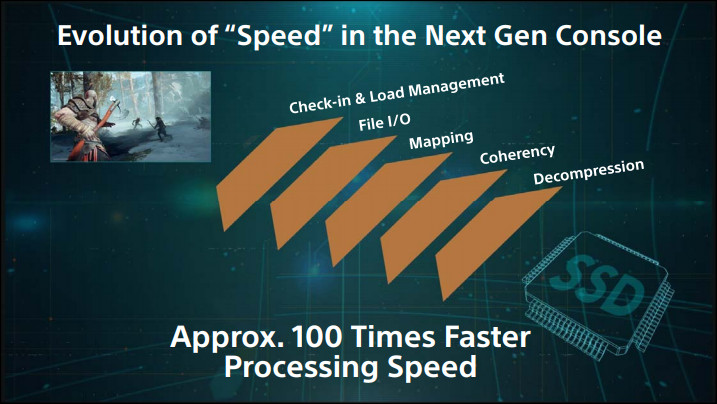 Evolution of “Speed” in the Next Gen Console

Check-in & Load Management

File I/O

Mapping

Coherency

Decompression

SSD

Approx. 100 Times Faster Processing Speed